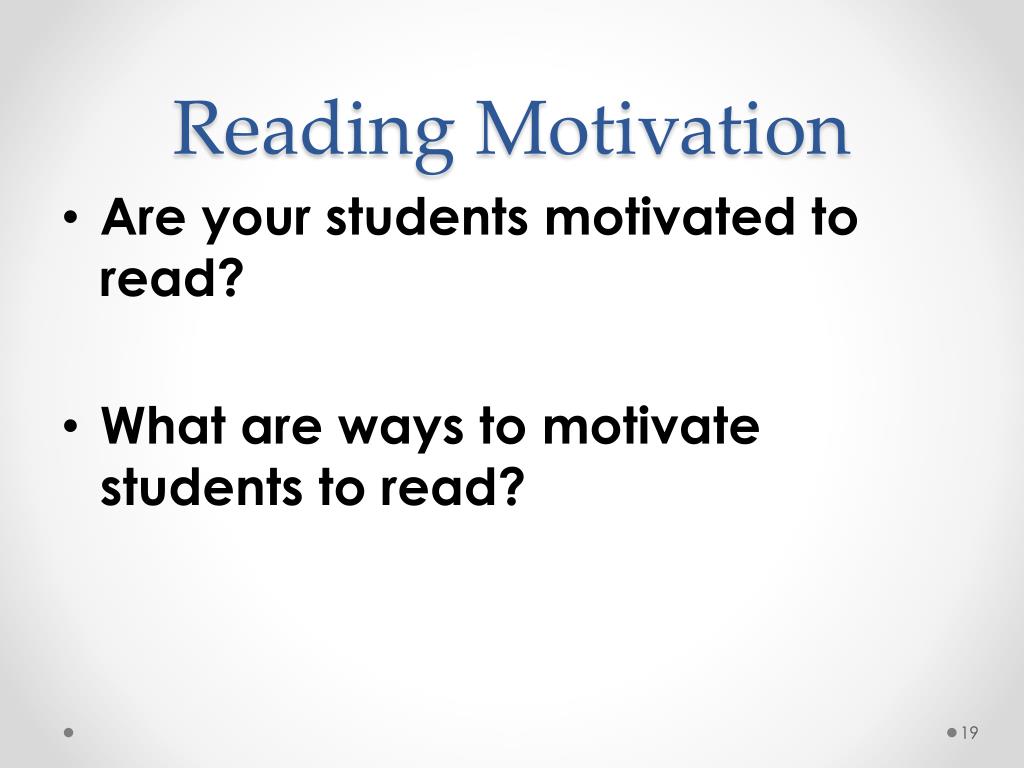 Reading Motivation

• Are your students motivated to read?

• What are ways to motivate students to read?

19